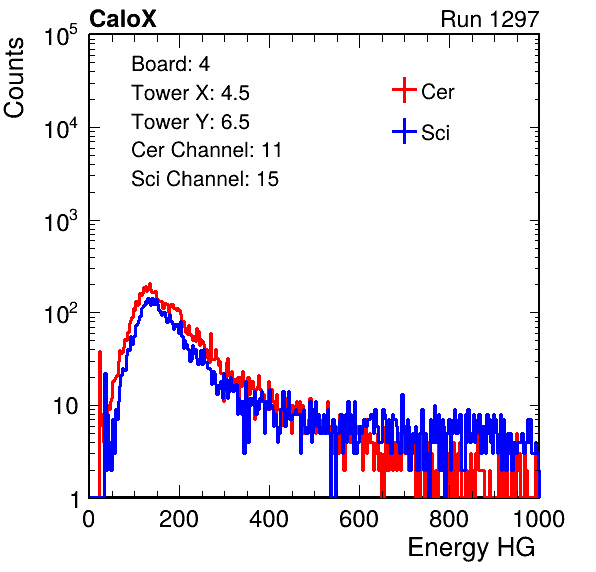 CaloX

Run 1297

Counts

$10^5$

$10^4$

$10^3$

$10^2$

10

1

Board: 4
Tower X: 4.5
Tower Y: 6.5
Cer Channel: 11
Sci Channel: 15

Cer
Sci

0 200 400 600 800 1000

Energy HG